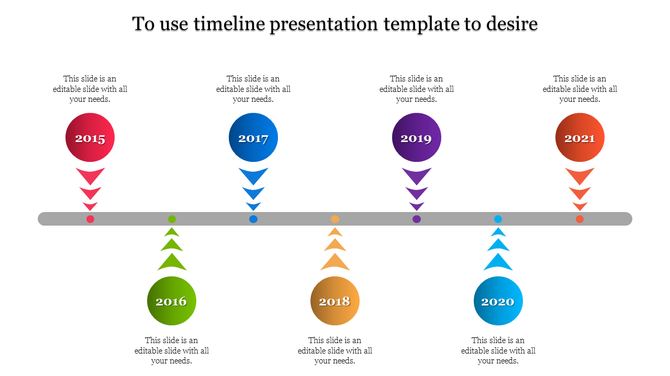 To use timeline presentation template to desire

This slide is an editable slide with all your needs.

2015

This slide is an editable slide with all your needs.

2017

This slide is an editable slide with all your needs.

2019

This slide is an editable slide with all your needs.

2021

2016

This slide is an editable slide with all your needs.

2018

This slide is an editable slide with all your needs.

2020

This slide is an editable slide with all your needs.